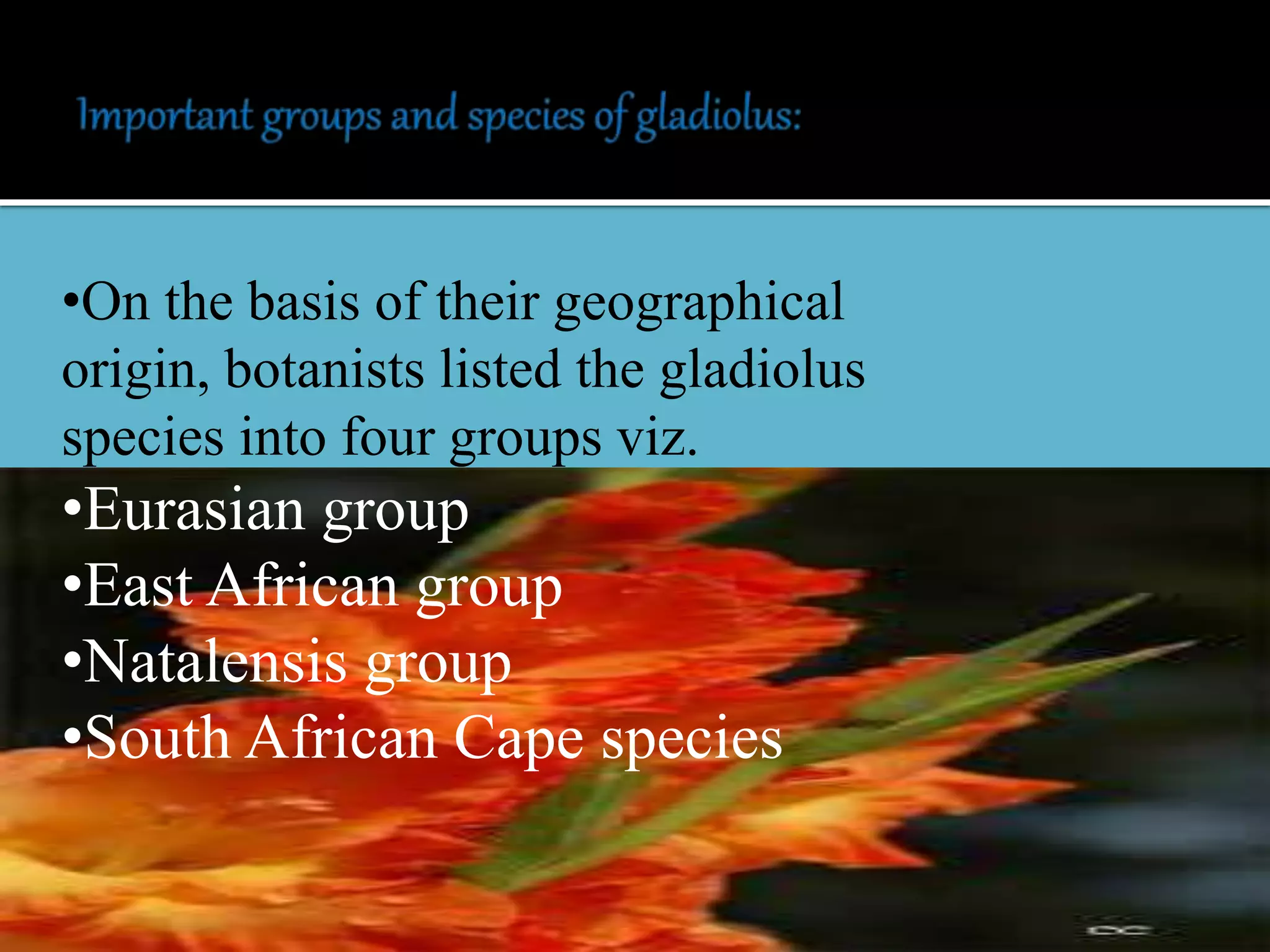 Important groups and species of gladiolus:

•On the basis of their geographical origin, botanists listed the gladiolus species into four groups viz.

•Eurasian group

•East African group

•Natalensis group

•South African Cape species